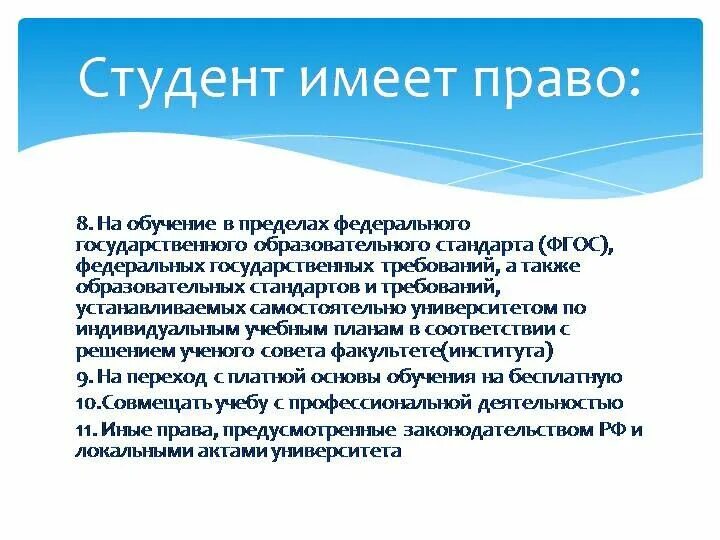 Студент имеет право:

8. На обучение в пределах федерального государственного образовательного стандарта (ФГОС), федеральных государственных требований, а также образовательных стандартов и требований, устанавливаемых самостоятельно университетом по индивидуальным учебным планам в соответствии с решением ученого совета факультете(института)

9. На переход с платной основы обучения на бесплатную

10.Совмещать учебу с профессиональной деятельностью

11. Иные права, предусмотренные законодательством РФ и локальными актами университета